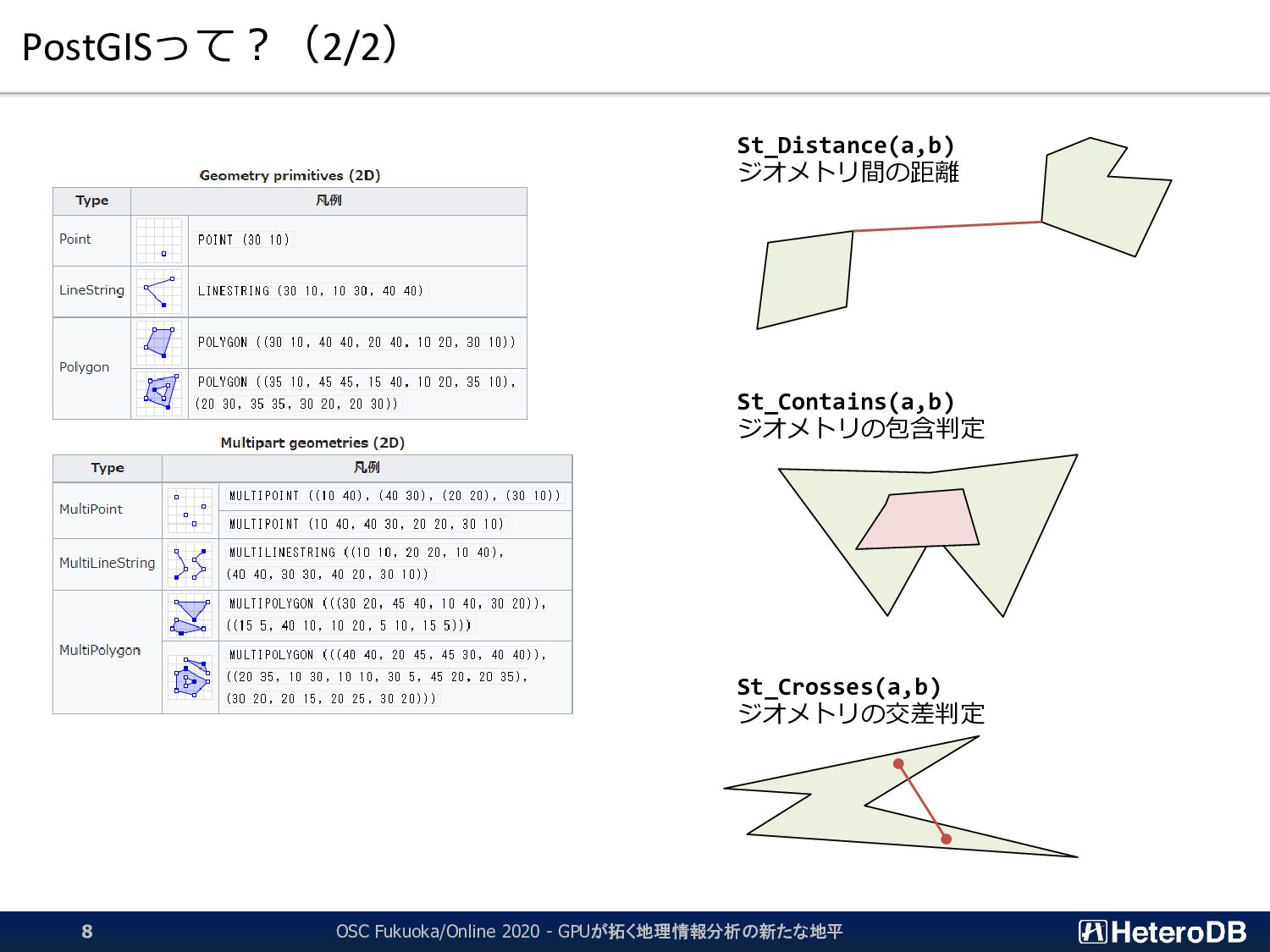 PostGISって？（2/2）

Geometry primitives (2D)

| Type | 凡例 |
|---|---|
| Point | POINT (30 10) |
| LineString | LINESTRING (30 10, 10 30, 40 40) |
| Polygon | POLYGON ((30 10, 40 40, 20 40, 10 20, 30 10)) |
| | POLYGON ((35 10, 45 45, 15 40, 10 20, 35 10), (20 30, 35 35, 30 20, 20 30)) |

Multipart geometries (2D)

| Type | 凡例 |
|---|---|
| MultiPoint | MULTIPOINT ((10 40), (40 30), (20 20), (30 10)) |
| | MULTIPOINT (10 40, 40 30, 20 20, 30 10) |
| MultiLineString | MULTILINESTRING ((10 10, 20 20, 10 40), (40 40, 30 30, 40 20, 30 10)) |
| MultiPolygon | MULTIPOLYGON (((30 20, 45 40, 10 40, 30 20)), ((15 5, 40 10, 10 20, 5 10, 15 5))) |
| | MULTIPOLYGON (((40 40, 20 45, 45 30, 40 40)), ((20 35, 10 30, 10 10, 30 5, 45 20, 20 35), (30 20, 20 15, 20 25, 30 20))) |

St_Distance(a,b)
ジオメトリ間の距離

St_Contains(a,b)
ジオメトリの包含判定

St_Crosses(a,b)
ジオメトリの交差判定

8
OSC Fukuoka/Online 2020 - GPUが拓く地理情報分析の新たな地平
HeteroDB